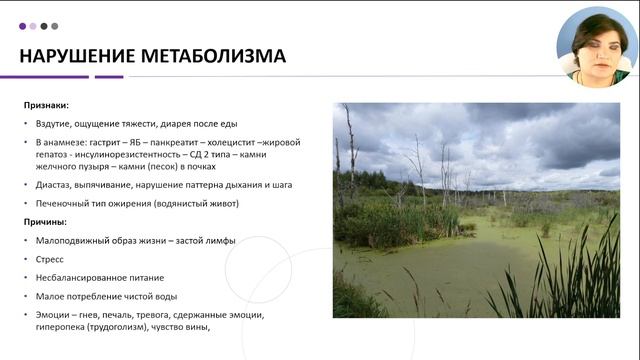 НАРУШЕНИЕ МЕТАБОЛИЗМА

Признаки:

• Вздутие, ощущение тяжести, диарея после еды

• В анамнезе: гастрит – ЯБ – панкреатит – холецистит –жировой гепатоз - инсулинорезистентность – СД 2 типа – камни желчного пузыря – камни (песок) в почках

• Диастаз, выпячивание, нарушение паттерна дыхания и шага

• Печеночный тип ожирения (водянистый живот)

Причины:

• Малоподвижный образ жизни – застой лимфы

• Стресс

• Несбалансированное питание

• Малое потребление чистой воды

• Эмоции – гнев, печаль, тревога, сдержанные эмоции, гиперопека (трудоголизм), чувство вины,